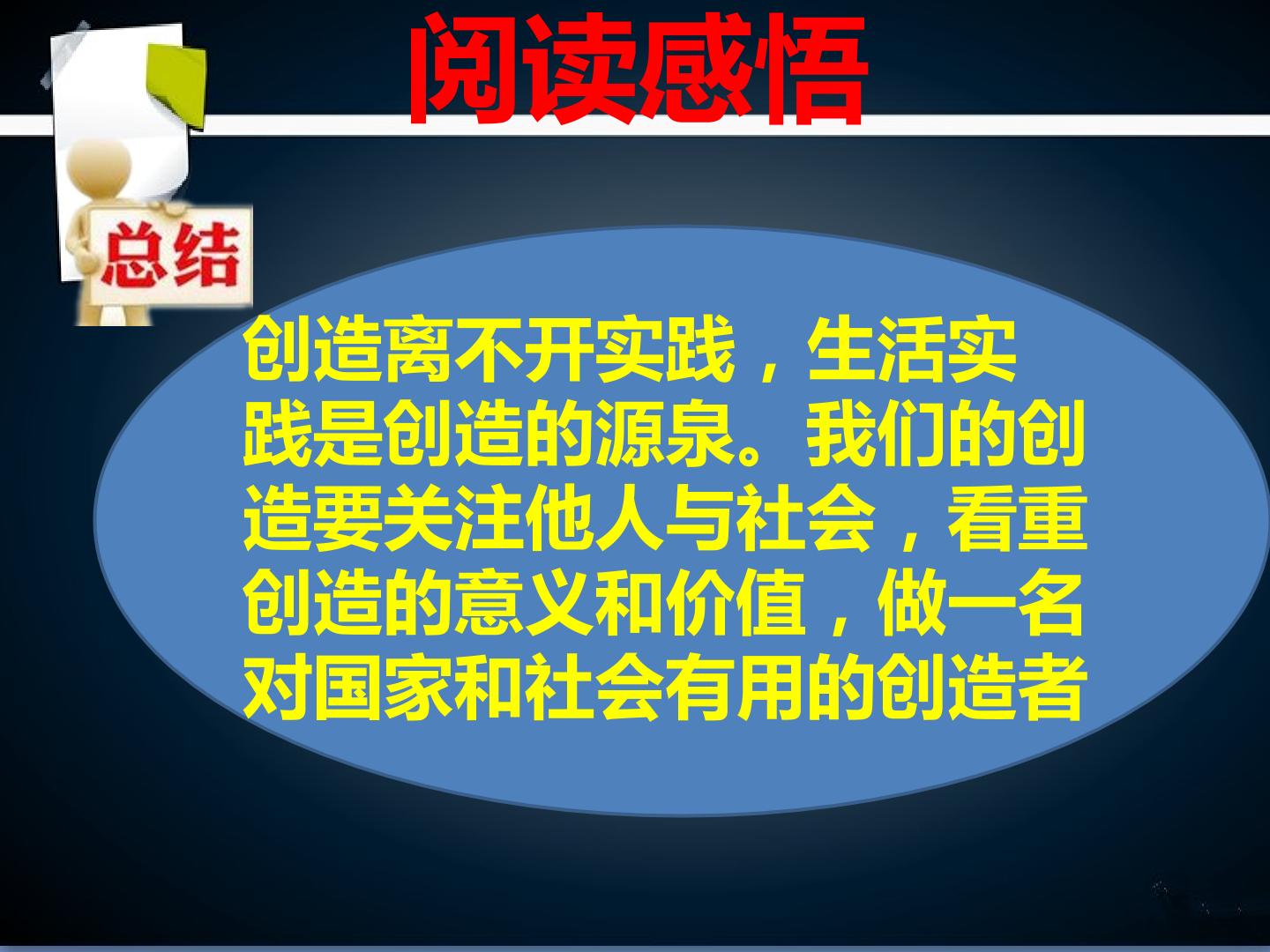 阅读感悟

总结

创造离不开实践，生活实践是创造的源泉。我们的创造要关注他人与社会，看重创造的意义和价值，做一名对国家和社会有用的创造者